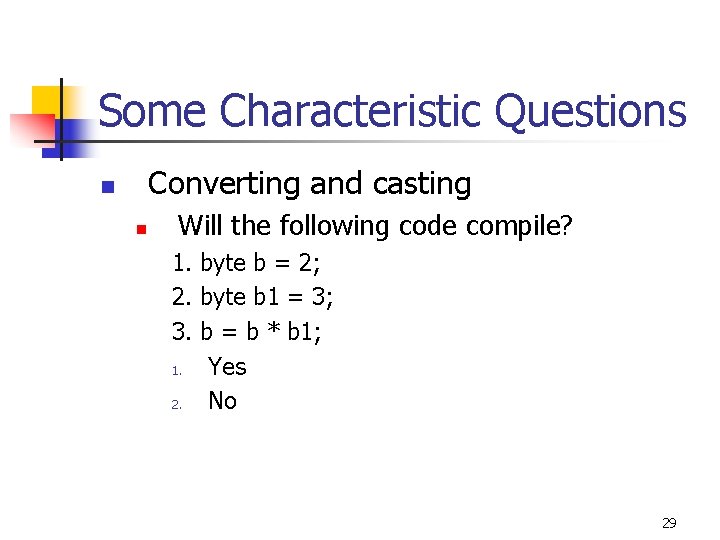 Some Characteristic Questions

Converting and casting

Will the following code compile?

1. byte b = 2;
2. byte b1 = 3;
3. b = b * b1;

1. Yes
2. No

29